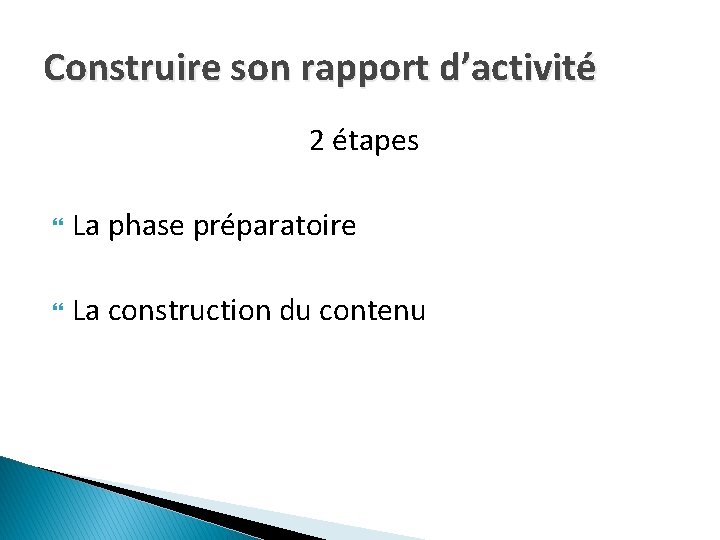 Construire son rapport d’activité

2 étapes

La phase préparatoire

La construction du contenu